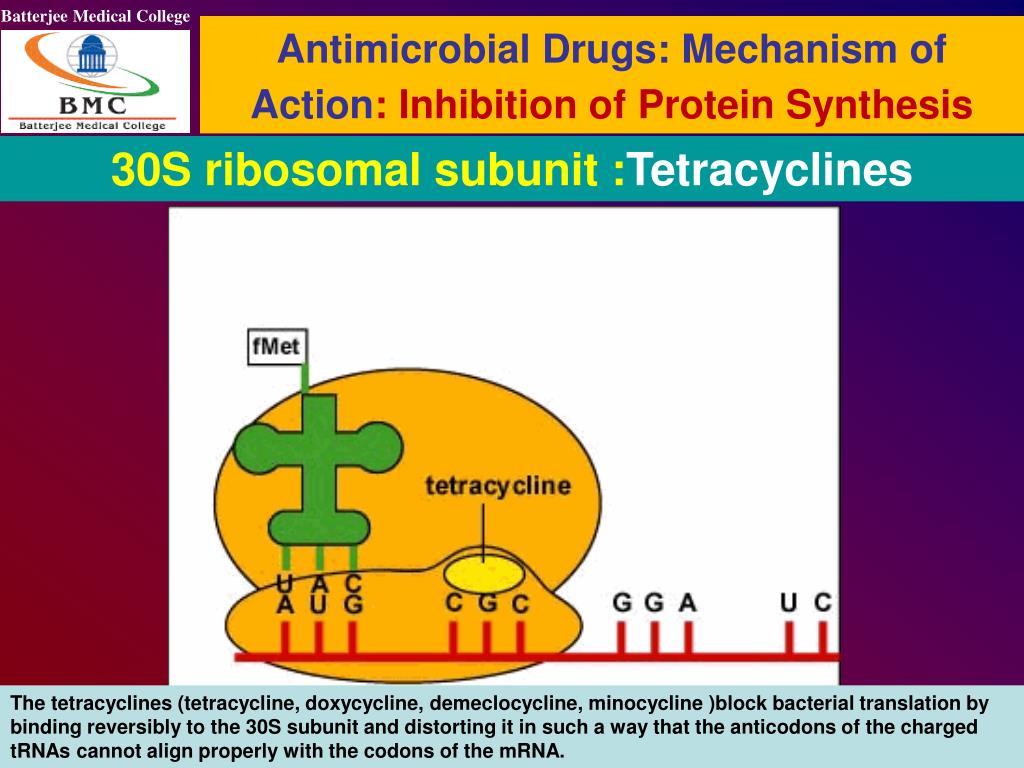 Batterjee Medical College

BMC
Batterjee Medical College

Antimicrobial Drugs: Mechanism of Action: Inhibition of Protein Synthesis

30S ribosomal subunit :Tetracyclines

fMet

tetracycline

U A C
A U G

C G C

G G A

U C

The tetracyclines (tetracycline, doxycycline, demeclocycline, minocycline )block bacterial translation by binding reversibly to the 30S subunit and distorting it in such a way that the anticodons of the charged tRNAs cannot align properly with the codons of the mRNA.